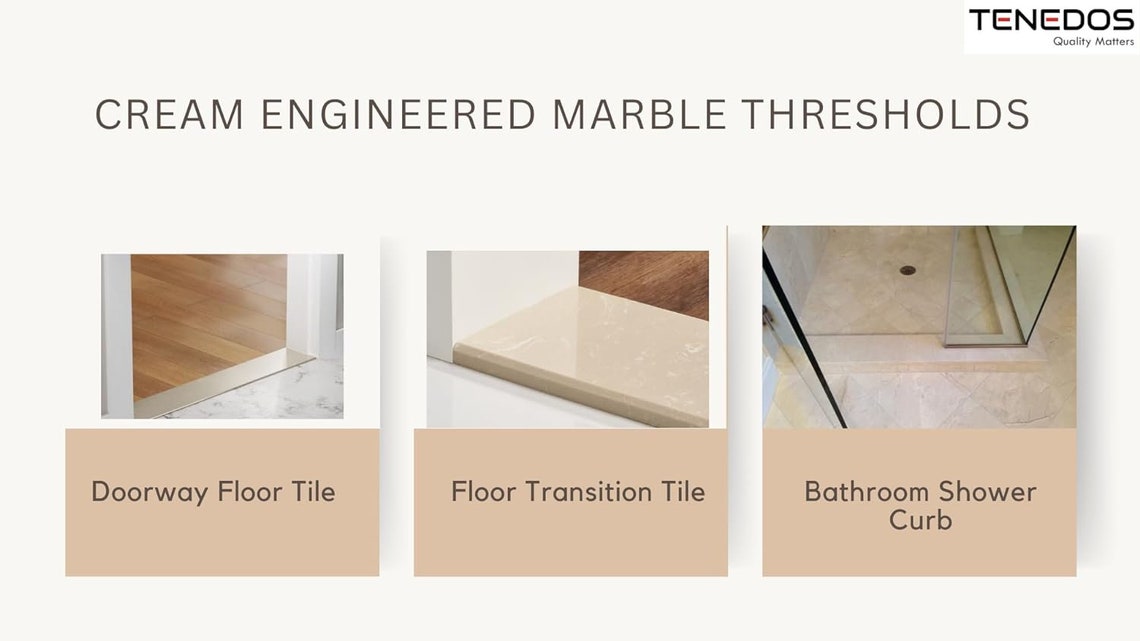 TENEDOS
Quality Matters

CREAM ENGINEERED MARBLE THRESHOLDS

Doorway Floor Tile

Floor Transition Tile

Bathroom Shower Curb